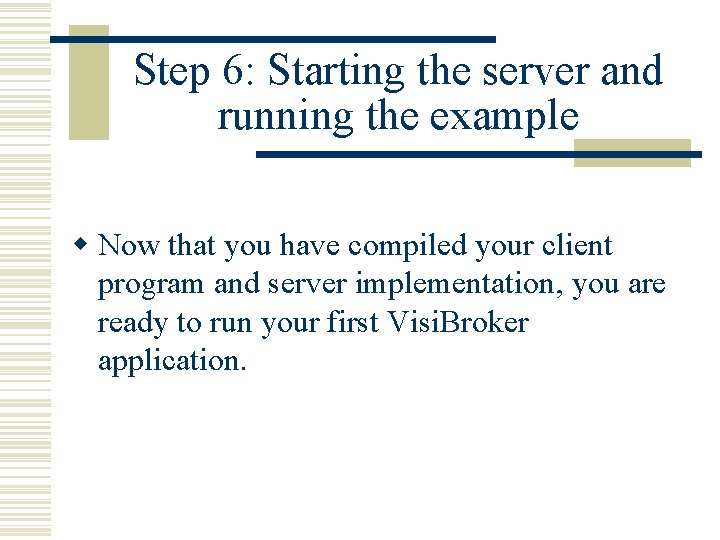 Step 6: Starting the server and running the example

Now that you have compiled your client program and server implementation, you are ready to run your first VisiBroker application.